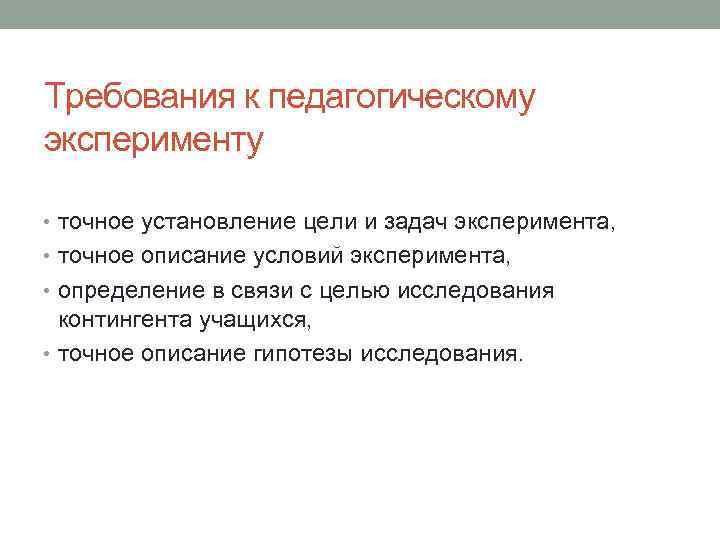 Требования к педагогическому эксперименту

• точное установление цели и задач эксперимента,
• точное описание условий эксперимента,
• определение в связи с целью исследования контингента учащихся,
• точное описание гипотезы исследования.